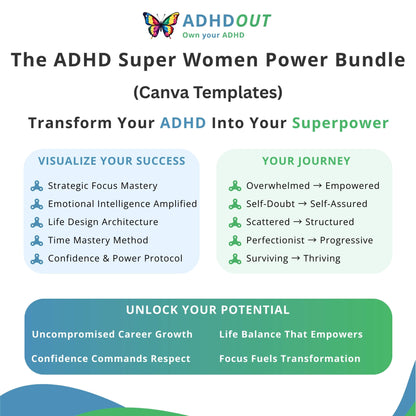 ADHDOUT
Own your ADHD

The ADHD Super Women Power Bundle

(Canva Templates)

Transform Your ADHD Into Your Superpower

VISUALIZE YOUR SUCCESS

Strategic Focus Mastery
Emotional Intelligence Amplified
Life Design Architecture
Time Mastery Method
Confidence & Power Protocol

YOUR JOURNEY

Overwhelmed → Empowered
Self-Doubt → Self-Assured
Scattered → Structured
Perfectionist → Progressive
Surviving → Thriving

UNLOCK YOUR POTENTIAL

Uncompromised Career Growth
Confidence Commands Respect
Life Balance That Empowers
Focus Fuels Transformation